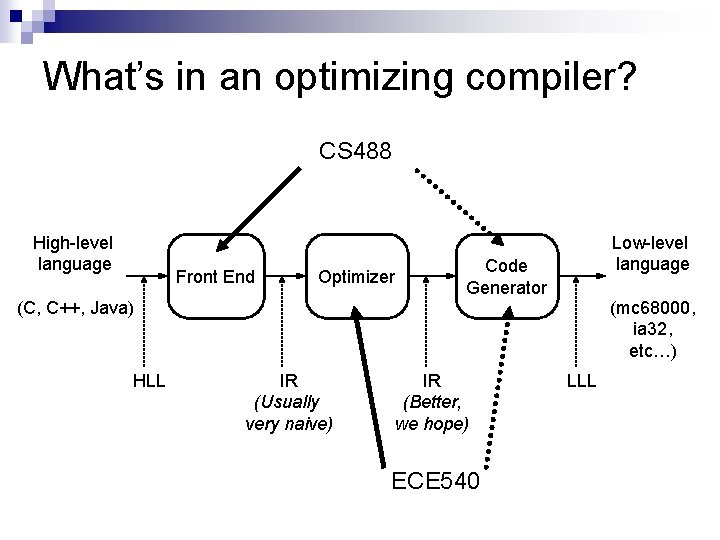 What's in an optimizing compiler?

CS488

High-level language

(C, C++, Java)

Front End

Optimizer

Code Generator

Low-level language

(mc68000, ia32, etc…)

HLL

IR
(Usually very naive)

IR
(Better, we hope)

LLL

ECE540